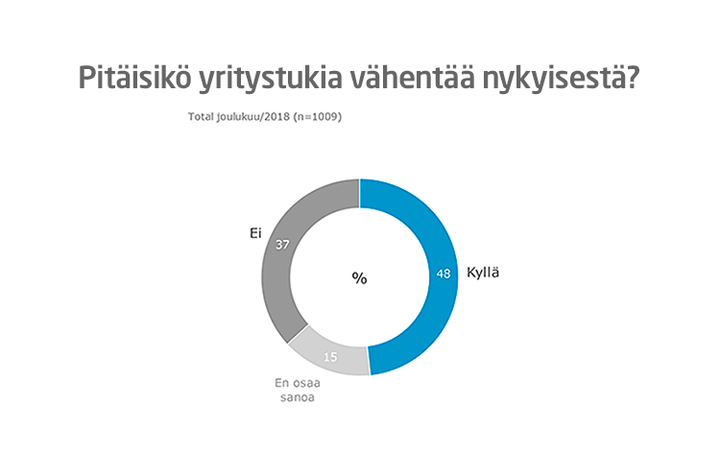 Pitäisikö yritystukia vähentää nykyisestä?

Total joulukuu/2018 (n=1009)

Ei
37
%
48
Kyllä
15
En osaa sanoa